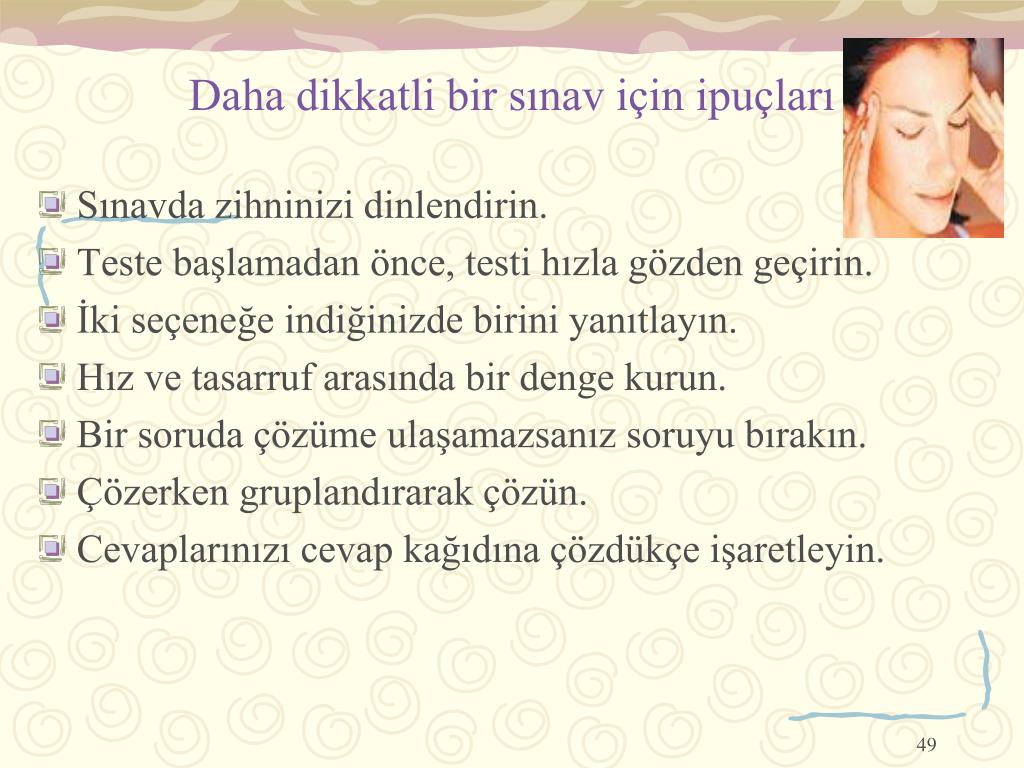 Daha dikkatli bir sınav için ipuçları

Sınavda zihninizi dinlendirin.
Teste başlamadan önce, testi hızla gözden geçirin.
İki seçeneğe indiğinizde birini yanıtlayın.
Hız ve tasarruf arasında bir denge kurun.
Bir soruda çözüme ulaşamazsanız soruyu bırakın.
Çözerken gruplandırarak çözün.
Cevaplarınızı cevap kağıdına çözdükçe işaretleyin.

49